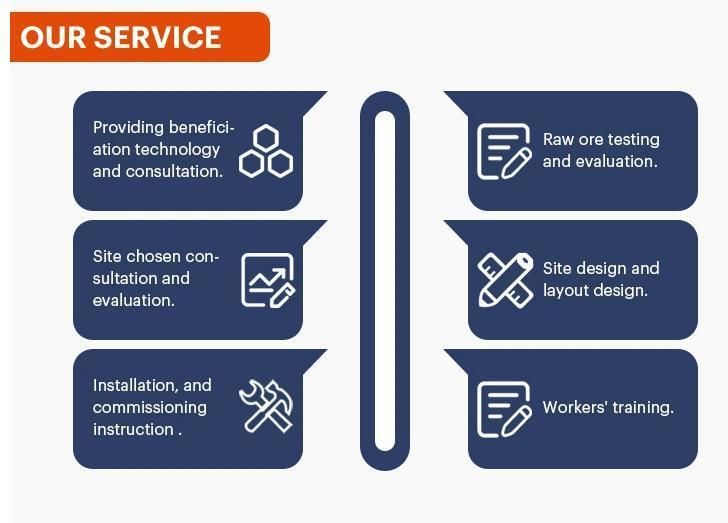 OUR SERVICE

Providing beneficiation technology and consultation.

Site chosen consultation and evaluation.

Installation, and commissioning instruction .

Raw ore testing and evaluation.

Site design and layout design.

Workers' training.